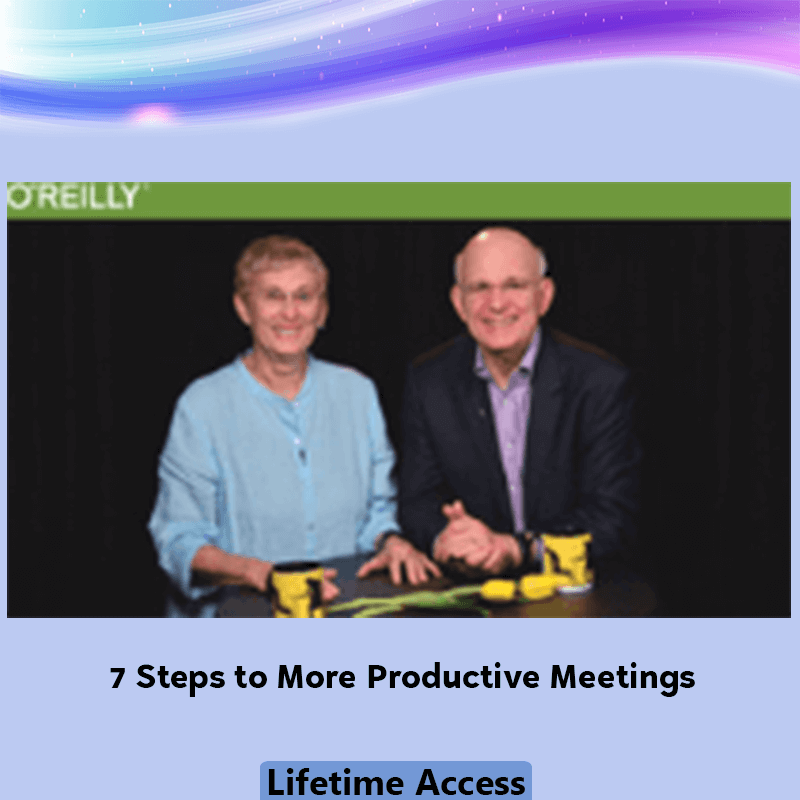 O'REILLY

7 Steps to More Productive Meetings

Lifetime Access